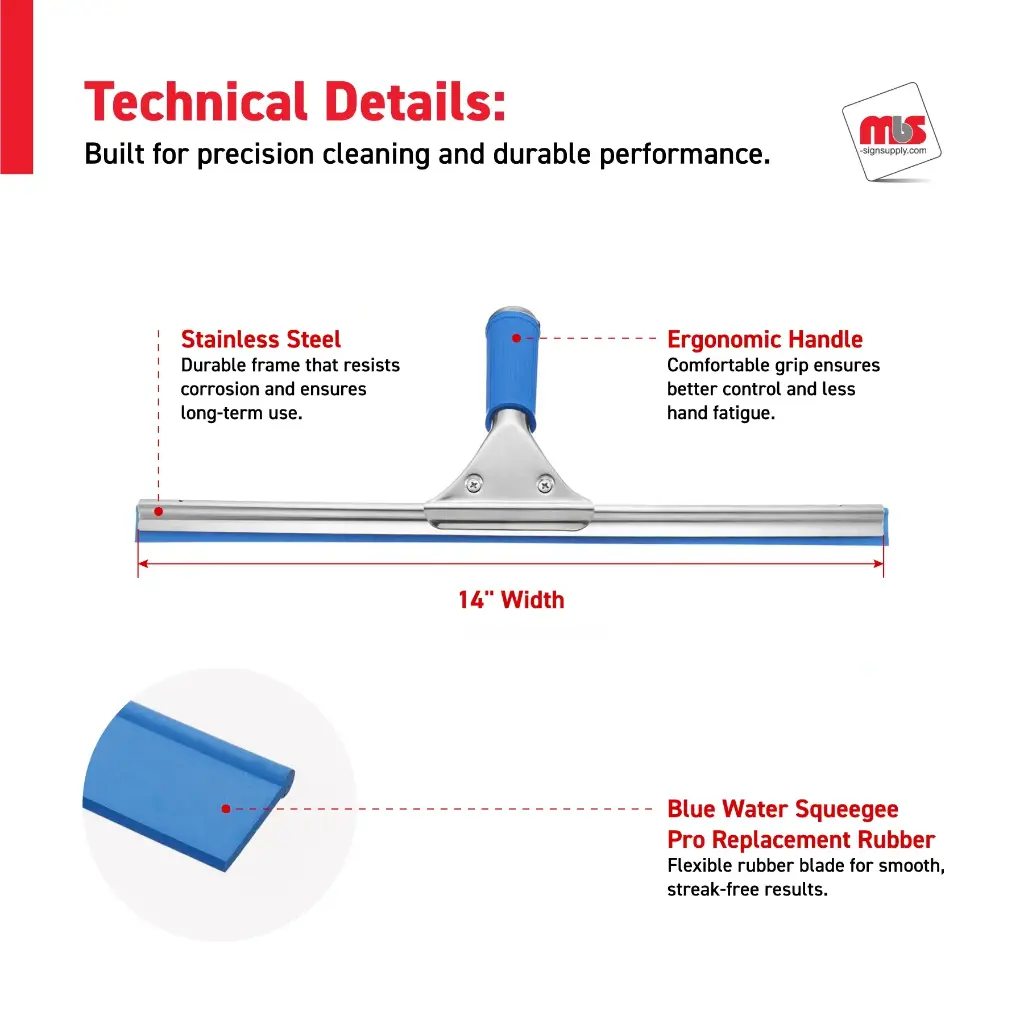 Technical Details:
Built for precision cleaning and durable performance.

mbs
-signsupply.com

Stainless Steel
Durable frame that resists corrosion and ensures long-term use.

Ergonomic Handle
Comfortable grip ensures better control and less hand fatigue.

14" Width

Blue Water Squeegee
Pro Replacement Rubber
Flexible rubber blade for smooth, streak-free results.